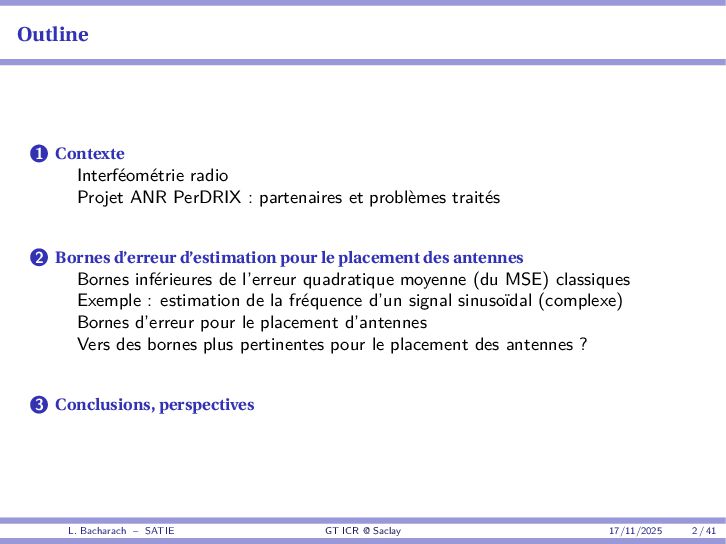 Outline

1 Contexte
Interféométrie radio
Projet ANR PerDRIX : partenaires et problèmes traités

2 Bornes d'erreur d'estimation pour le placement des antennes
Bornes inférieures de l'erreur quadratique moyenne (du MSE) classiques
Exemple : estimation de la fréquence d'un signal sinusoïdal (complexe)
Bornes d'erreur pour le placement d'antennes
Vers des bornes plus pertinentes pour le placement des antennes ?

3 Conclusions, perspectives

L. Bacharach – SATIE GT ICR @ Saclay 17/11/2025 2 / 41